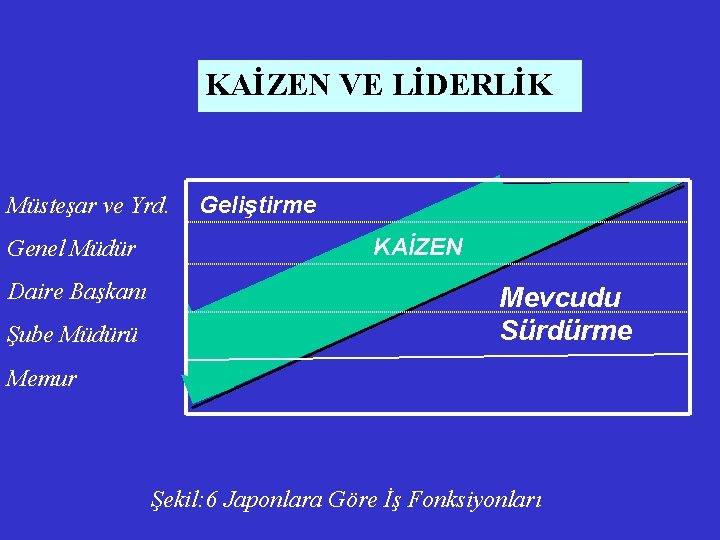 KAİZEN VE LİDERLİK

Müsteşar ve Yrd.
Genel Müdür
Daire Başkanı
Şube Müdürü
Memur

Geliştirme
KAİZEN
Mevcudu Sürdürme

Şekil:6 Japonlara Göre İş Fonksiyonları